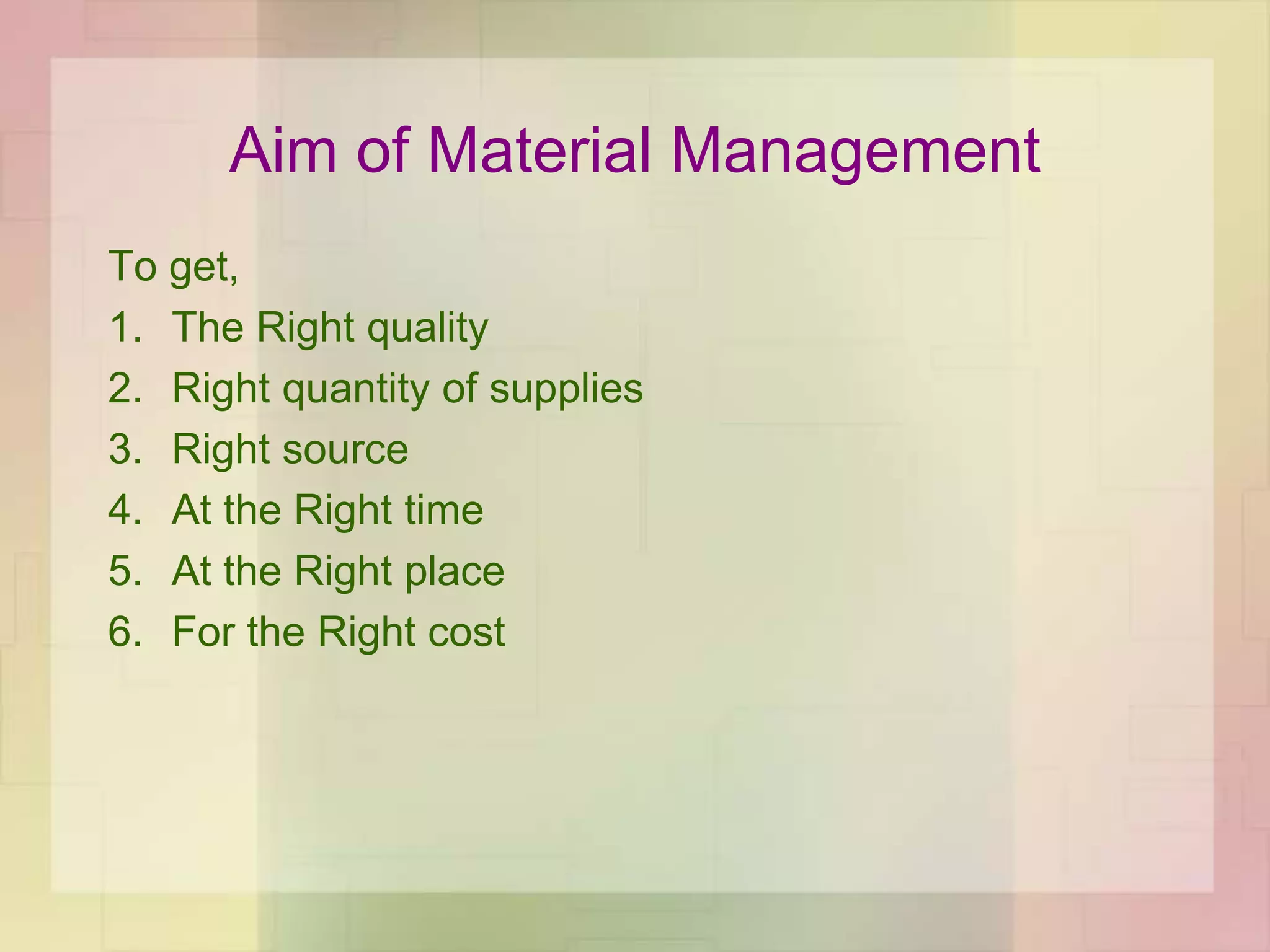 Aim of Material Management

To get,

1. The Right quality
2. Right quantity of supplies
3. Right source
4. At the Right time
5. At the Right place
6. For the Right cost